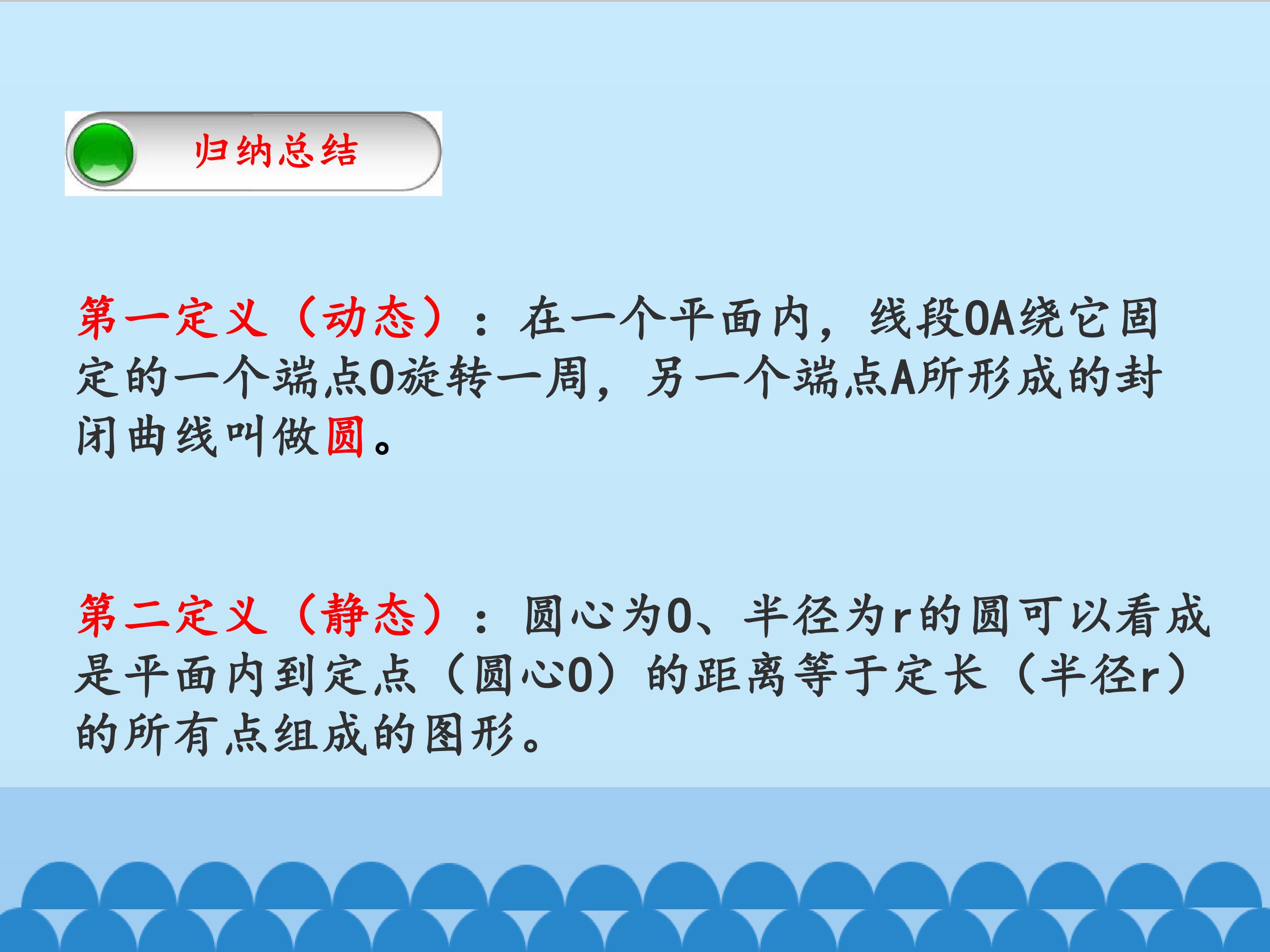 归纳总结

第一定义（动态）：在一个平面内，线段OA绕它固定的一个端点O旋转一周，另一个端点A所形成的封闭曲线叫做圆。

第二定义（静态）：圆心为O、半径为r的圆可以看成是平面内到定点（圆心O）的距离等于定长（半径r）的所有点组成的图形。